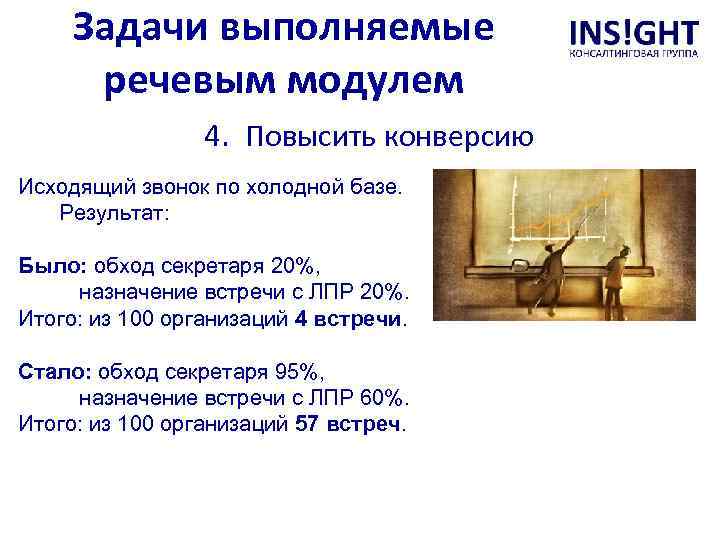 Задачи выполняемые речевым модулем

INS!GHT
КОНСАЛТИНГОВАЯ ГРУППА

4. Повысить конверсию

Исходящий звонок по холодной базе. Результат:

Было: обход секретаря 20%, назначение встречи с ЛПР 20%.
Итого: из 100 организаций 4 встречи.

Стало: обход секретаря 95%, назначение встречи с ЛПР 60%.
Итого: из 100 организаций 57 встреч.